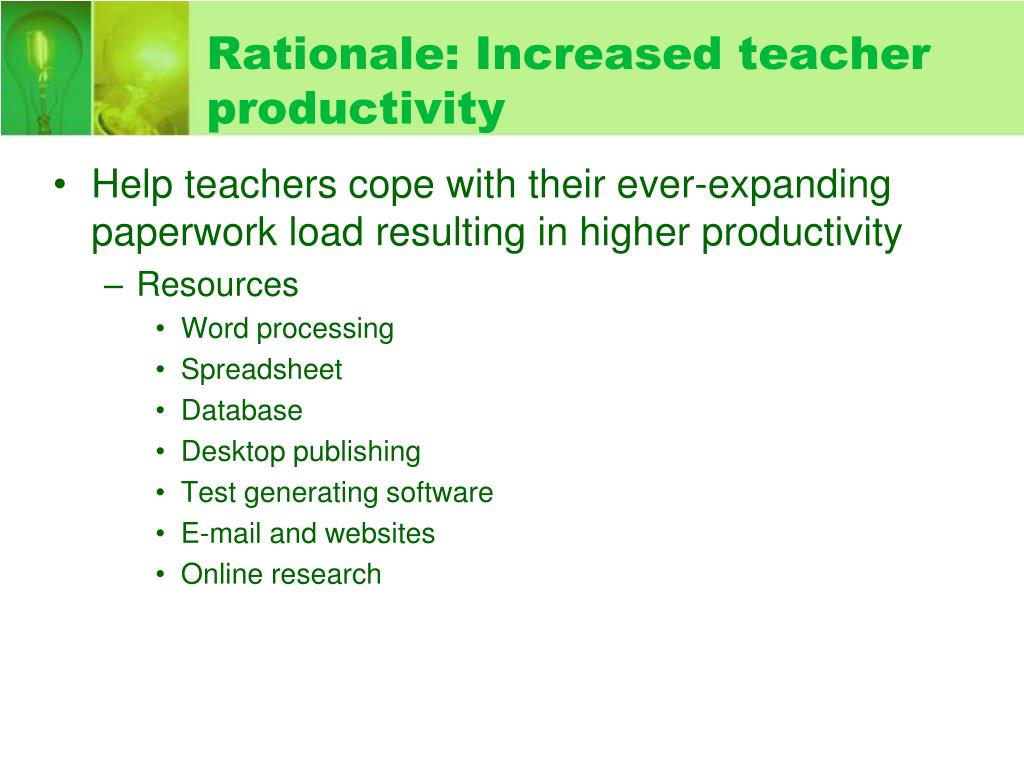 Rationale: Increased teacher productivity

• Help teachers cope with their ever-expanding paperwork load resulting in higher productivity
– Resources
• Word processing
• Spreadsheet
• Database
• Desktop publishing
• Test generating software
• E-mail and websites
• Online research